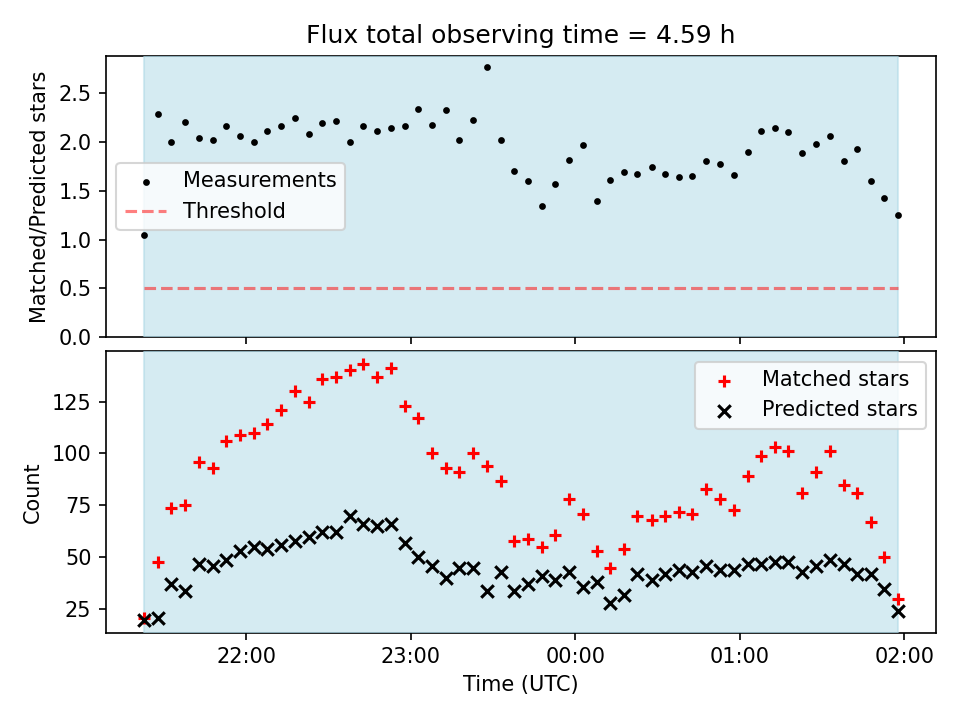 Flux total observing time = 4.59 h

Matched/Predicted stars

2.5
2.0
1.5
1.0
0.5
0.0

Measurements
Threshold

Count

125
100
75
50
25

Matched stars
Predicted stars

22:00
23:00
00:00
01:00
02:00

Time (UTC)